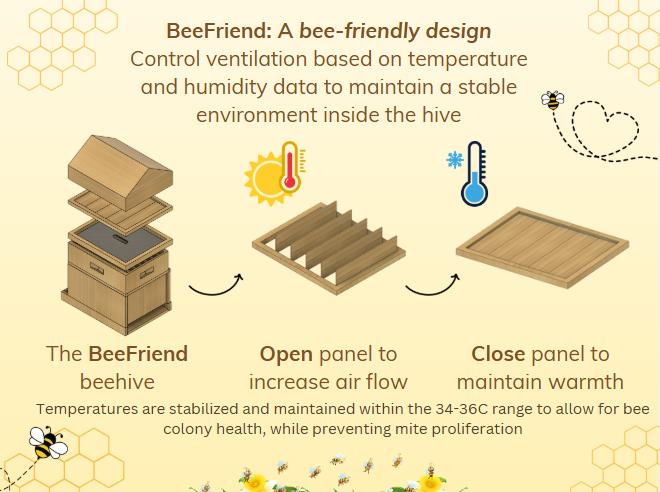 BeeFriend: A bee-friendly design
Control ventilation based on temperature and humidity data to maintain a stable environment inside the hive

The BeeFriend beehive

Open panel to increase air flow

Close panel to maintain warmth

Temperatures are stabilized and maintained within the 34-36C range to allow for bee colony health, while preventing mite proliferation